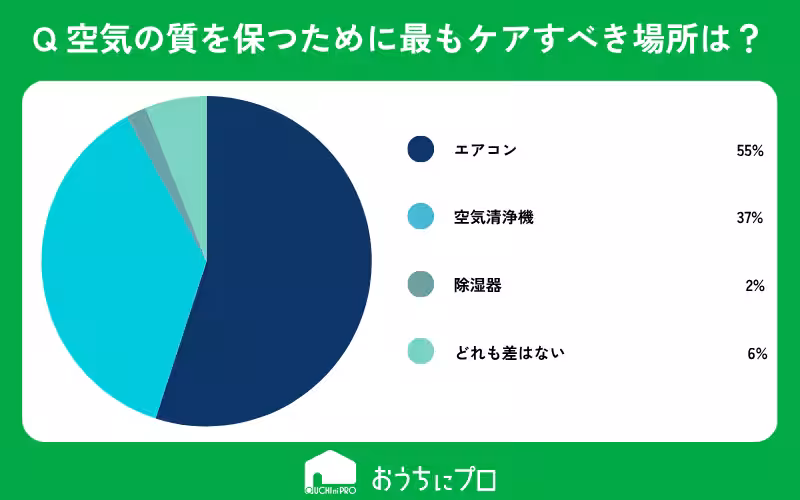 Q 空気の質を保つために最もケアすべき場所は？

エアコン 55%

空気清浄機 37%

除湿器 2%

どれも差はない 6%

OUCHI ni PRO おうちにプロ